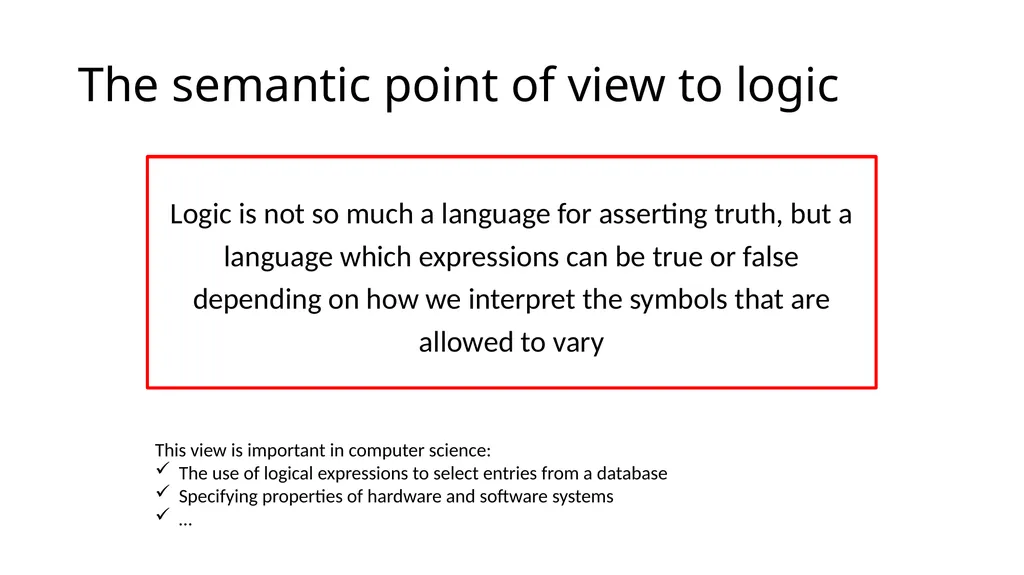 The semantic point of view to logic

Logic is not so much a language for asserting truth, but a language which expressions can be true or false depending on how we interpret the symbols that are allowed to vary

This view is important in computer science:
✓ The use of logical expressions to select entries from a database
✓ Specifying properties of hardware and software systems
✓ …